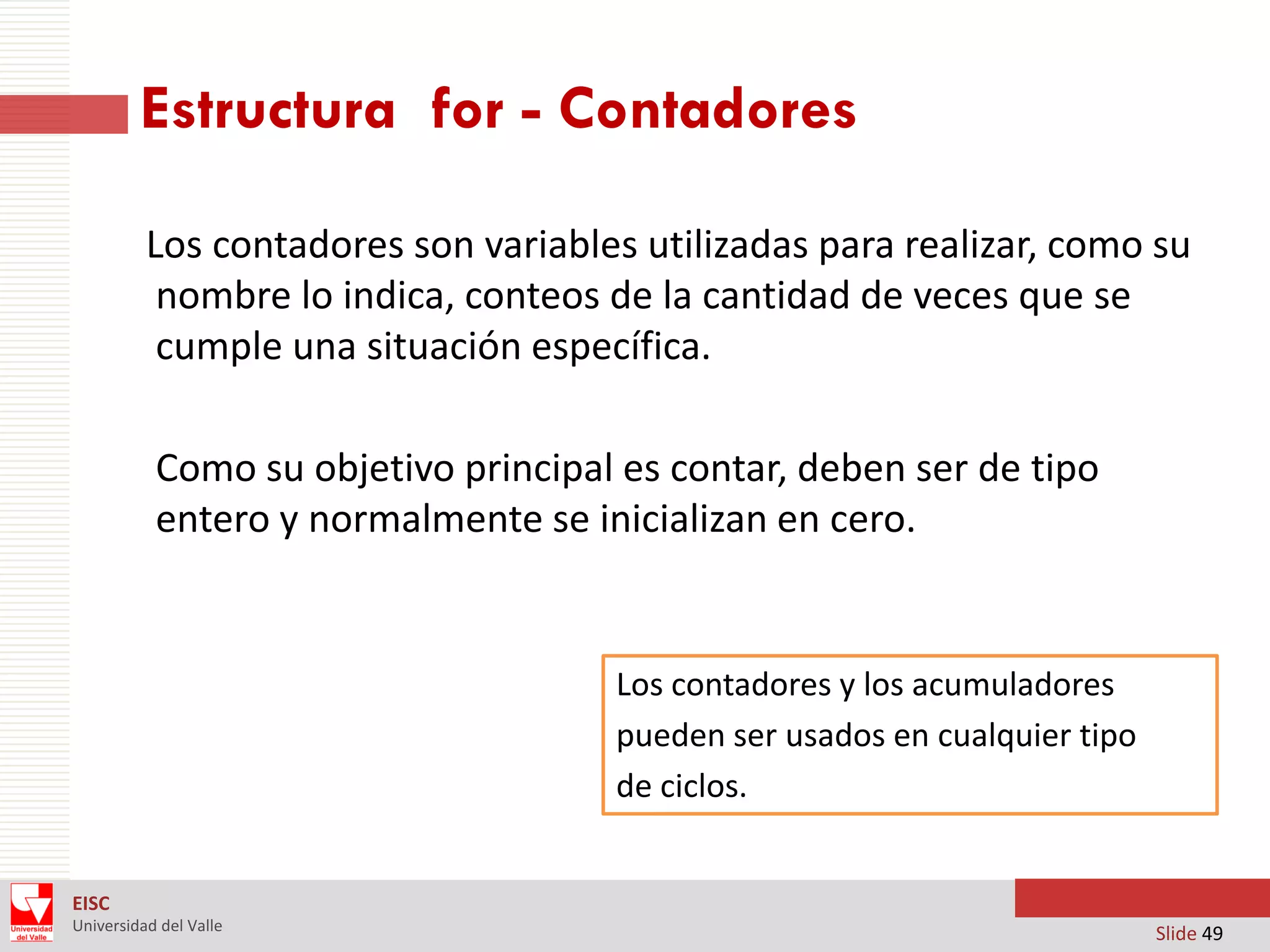 Estructura for - Contadores

Los contadores son variables utilizadas para realizar, como su nombre lo indica, conteos de la cantidad de veces que se cumple una situación específica.

Como su objetivo principal es contar, deben ser de tipo entero y normalmente se inicializan en cero.

Los contadores y los acumuladores pueden ser usados en cualquier tipo de ciclos.

Universidad del Valle

EISC
Universidad del Valle

Slide 49